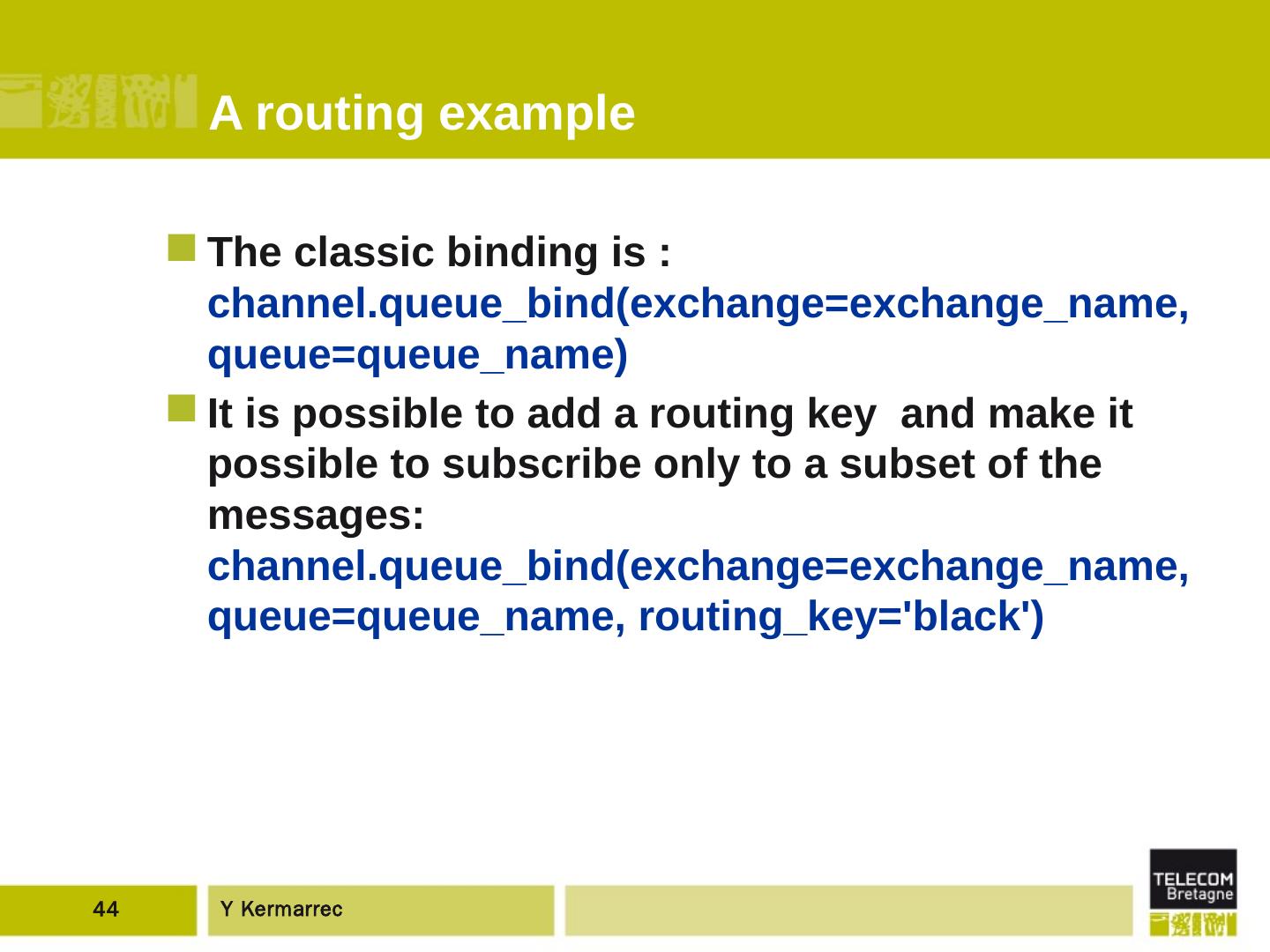 A routing example

The classic binding is : channel.queue_bind(exchange=exchange_name, queue=queue_name)

It is possible to add a routing key  and make it possible to subscribe only to a subset of the messages: channel.queue_bind(exchange=exchange_name, queue=queue_name, routing_key='black')

44

Y Kermarrec

TELECOM Bretagne